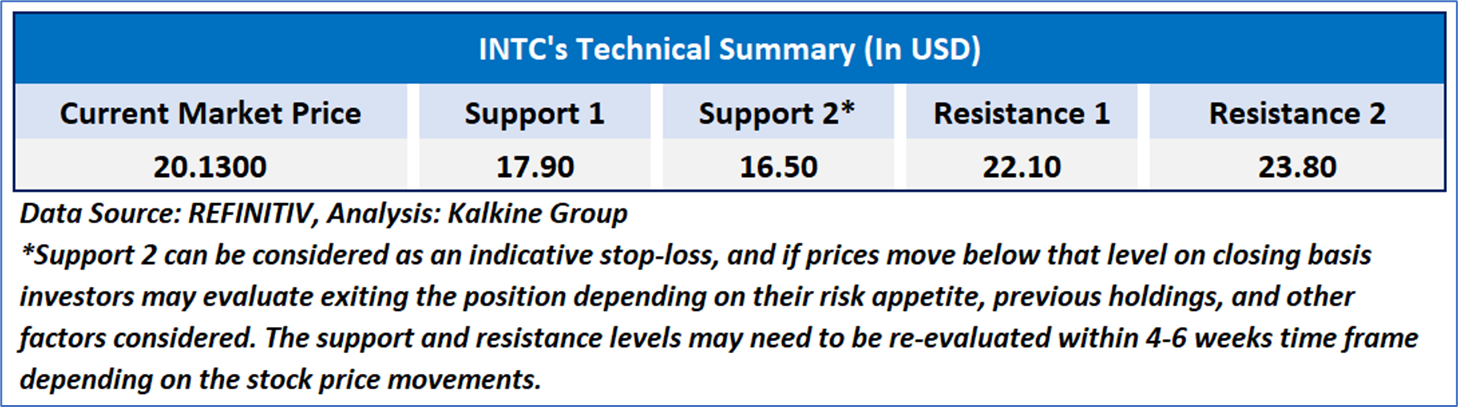 INTC's Technical Summary (In USD)

| Current Market Price | Support 1 | Support 2* | Resistance 1 | Resistance 2 |
|---|---|---|---|---|
| 20.1300 | 17.90 | 16.50 | 22.10 | 23.80 |

Data Source: REFINITIV, Analysis: Kalkine Group
*Support 2 can be considered as an indicative stop-loss, and if prices move below that level on closing basis investors may evaluate exiting the position depending on their risk appetite, previous holdings, and other factors considered. The support and resistance levels may need to be re-evaluated within 4-6 weeks time frame depending on the stock price movements.